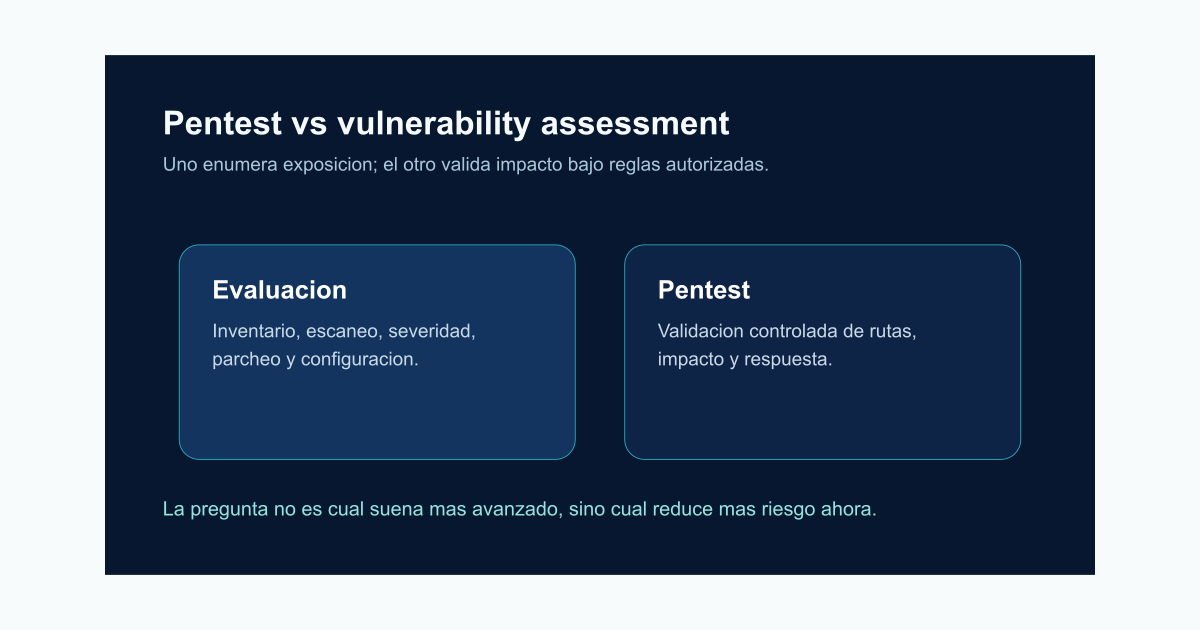 Pentest vs vulnerability assessment

Uno enumera exposicion; el otro valida impacto bajo reglas autorizadas.

Evaluacion

Inventario, escaneo, severidad, parcheo y configuracion.

Pentest

Validacion controlada de rutas, impacto y respuesta.

La pregunta no es cual suena mas avanzado, sino cual reduce mas riesgo ahora.